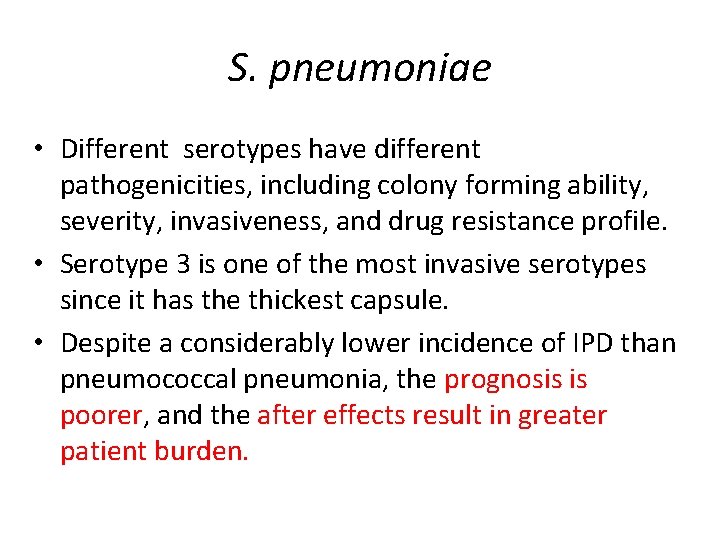 S. pneumoniae

• Different serotypes have different pathogenicities, including colony forming ability, severity, invasiveness, and drug resistance profile.
• Serotype 3 is one of the most invasive serotypes since it has the thickest capsule.
• Despite a considerably lower incidence of IPD than pneumococcal pneumonia, the prognosis is poorer, and the after effects result in greater patient burden.